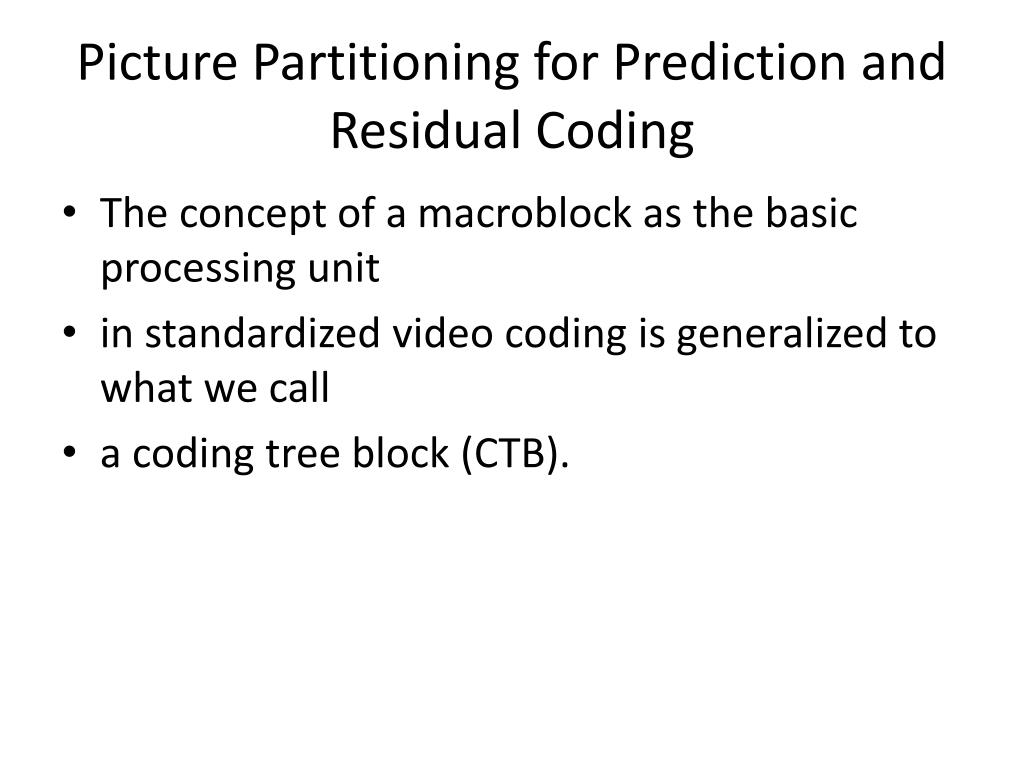 Picture Partitioning for Prediction and Residual Coding

• The concept of a macroblock as the basic processing unit
• in standardized video coding is generalized to what we call
• a coding tree block (CTB).